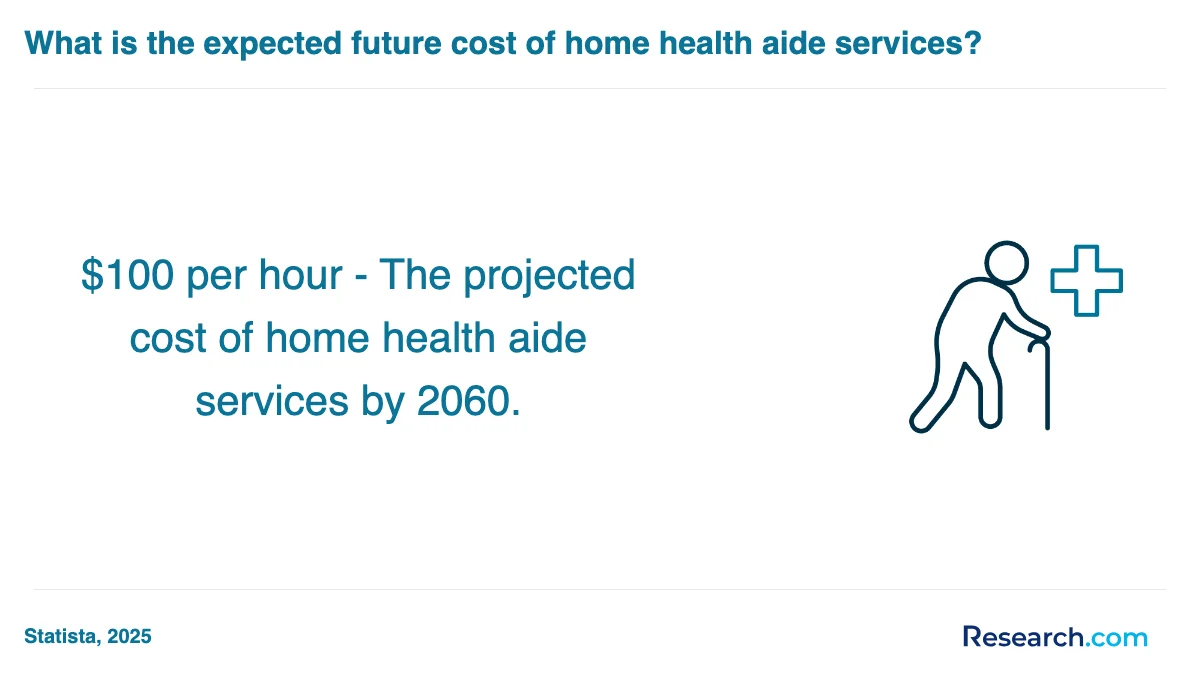 What is the expected future cost of home health aide services?

\$100 per hour - The projected cost of home health aide services by 2060.

Statista, 2025

Research.com